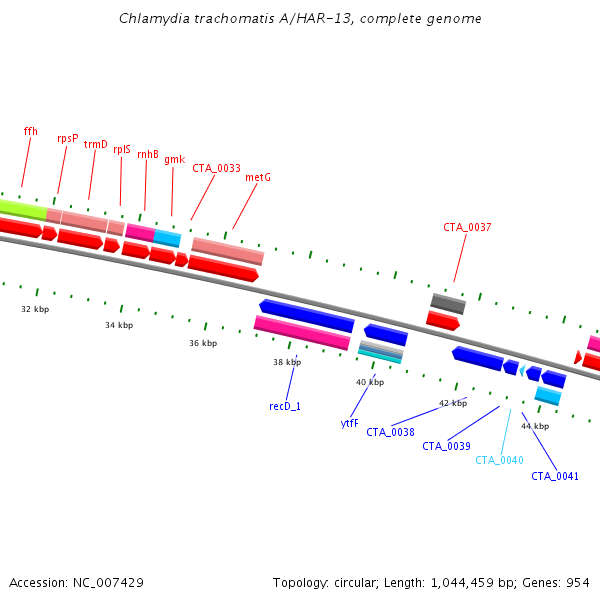 Chlamydia trachomatis A/HAR-13, complete genome

ffh
rpsP
trmD
rplS
rnhB
gmk
CTA_0033
metG
CTA_0037

32 kbp
34 kbp
36 kbp
38 kbp
40 kbp
42 kbp
44 kbp

recD_1
ytfF
CTA_0038
CTA_0039
CTA_0040
CTA_0041

Accession: NC_007429
Topology: circular; Length: 1,044,459 bp; Genes: 954